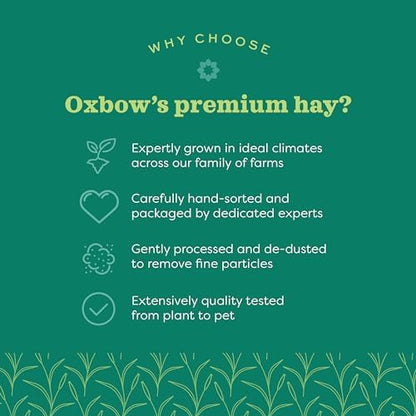 WHY CHOOSE

Oxbow's premium hay?

Expertly grown in ideal climates across our family of farms

Carefully hand-sorted and packaged by dedicated experts

Gently processed and de-dusted to remove fine particles

Extensively quality tested from plant to pet